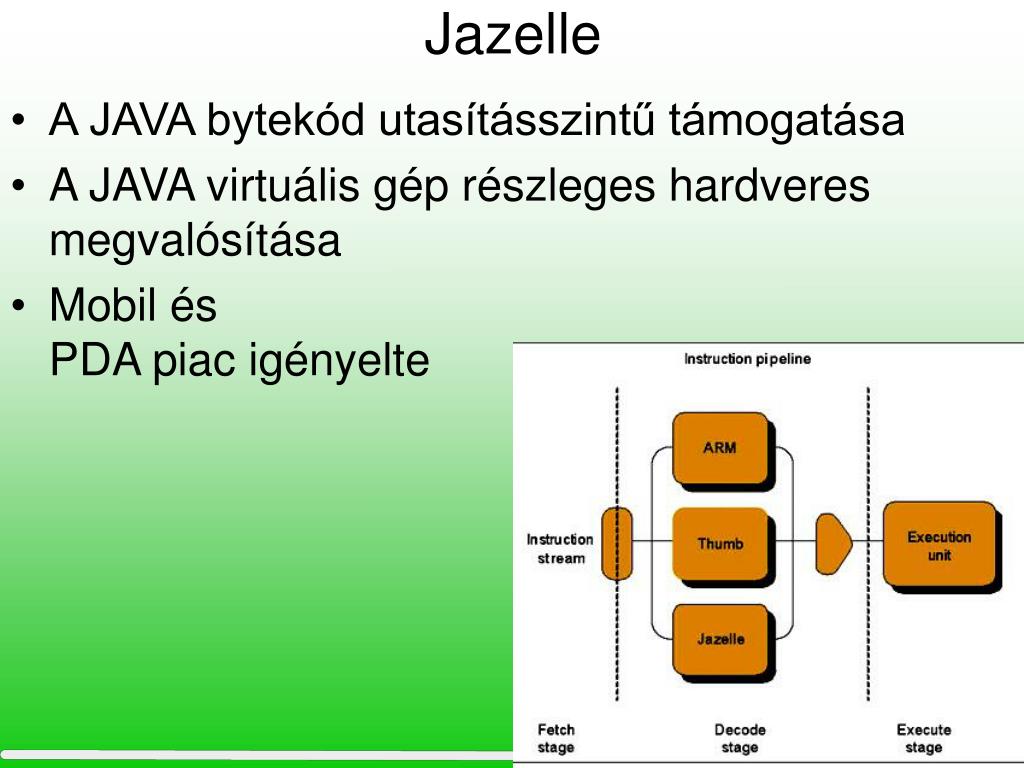 Jazelle

• A JAVA bytekód utasításszintű támogatása
• A JAVA virtuális gép részleges hardveres megvalósítása
• Mobil és PDA piac igényelte

Instruction pipeline

Instruction stream

ARM

Thumb

Jazelle

Execution unit

Fetch stage

Decode stage

Execute stage